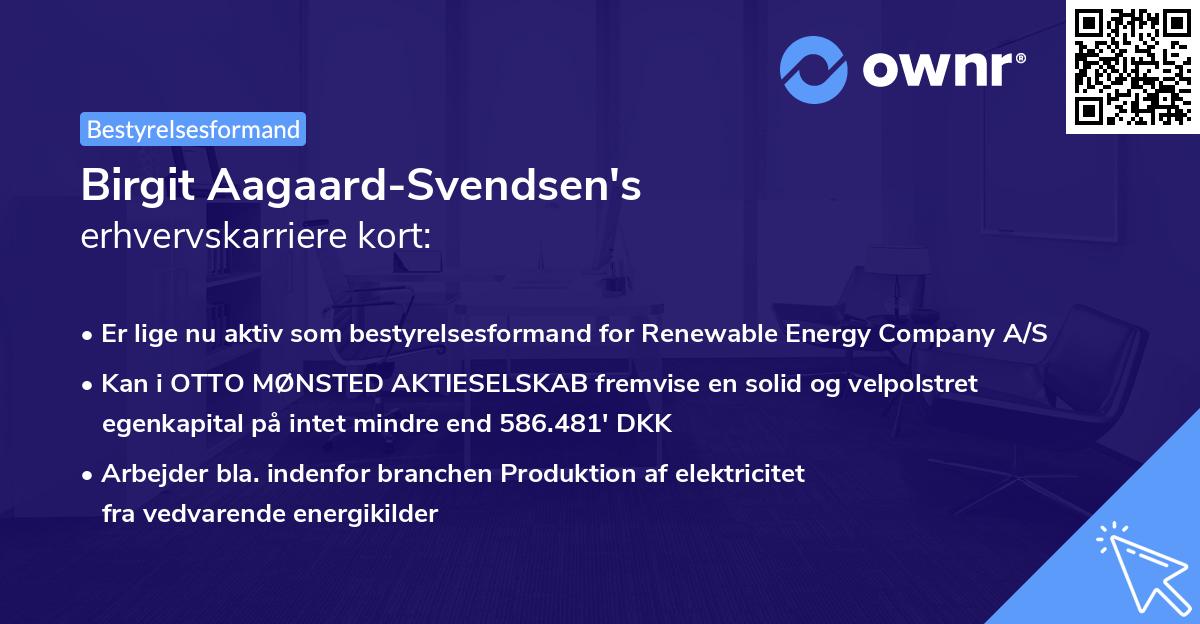 ownr®

Bestyrelsesformand

Birgit Aagaard-Svendsen's
erhvervskarriere kort:

• Er lige nu aktiv som bestyrelsesformand for Renewable Energy Company A/S
• Kan i OTTO MØNSTED AKTIESELSKAB fremvise en solid og velpolstret egenkapital på intet mindre end 586.481' DKK
• Arbejder bla. indenfor branchen Produktion af elektricitet fra vedvarende energikilder